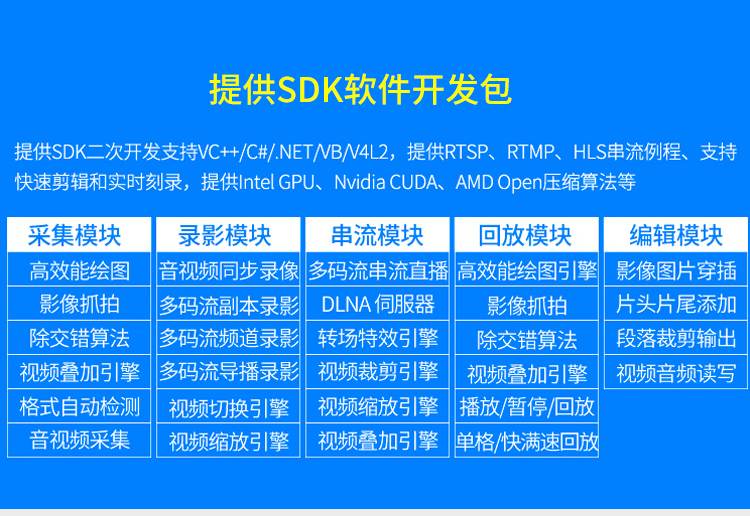 提供SDK软件开发包

提供SDK二次开发支持VC++/C#/.NET/VB/V4L2，提供RTSP、RTMP、HLS串流例程、支持快速剪辑和实时刻录，提供Intel GPU、Nvidia CUDA、AMD Open压缩算法等

| 采集模块 | 录影模块 | 串流模块 | 回放模块 | 编辑模块 |
|---|---|---|---|---|
| 高效能绘图 | 音视频同步录像 | 多码流串流直播 | 高效能绘图引擎 | 影像图片穿插 |
| 影像抓拍 | 多码流副本录影 | DLNA 伺服器 | 影像抓拍 | 片头片尾添加 |
| 除交错算法 | 多码流频道录影 | 转场特效引擎 | 除交错算法 | 段落裁剪输出 |
| 视频叠加引擎 | 多码流导播录影 | 视频裁剪引擎 | 视频叠加引擎 | 视频音频读写 |
| 格式自动检测 | 视频切换引擎 | 视频缩放引擎 | 播放/暂停/回放 | |
| 音视频采集 | 视频缩放引擎 | 视频叠加引擎 | 单格/快满速回放 | |